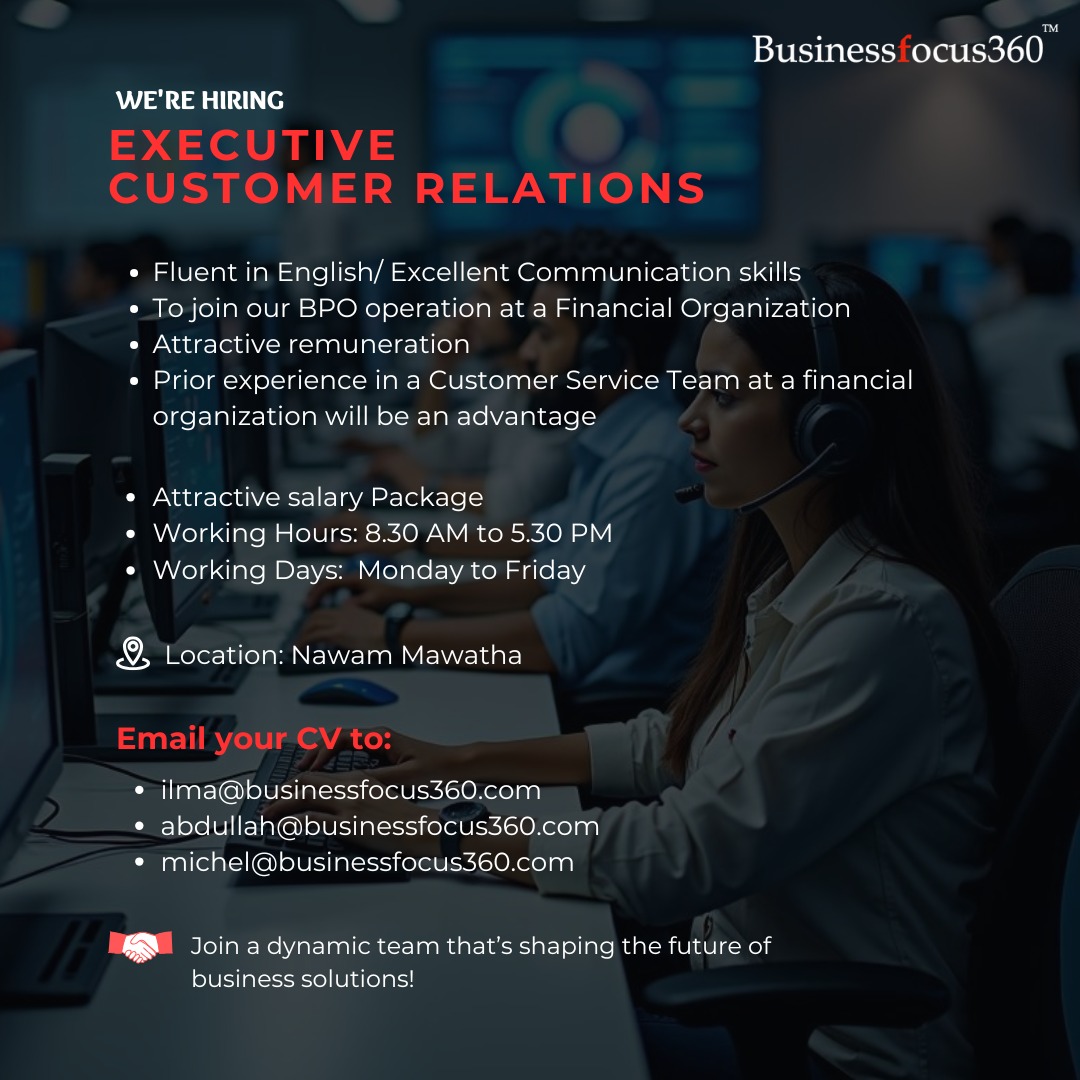 Businessfocus360™

WE'RE HIRING
EXECUTIVE
CUSTOMER RELATIONS

- Fluent in English/ Excellent Communication skills
- To join our BPO operation at a Financial Organization
- Attractive remuneration
- Prior experience in a Customer Service Team at a financial organization will be an advantage

- Attractive salary Package
- Working Hours: 8.30 AM to 5.30 PM
- Working Days: Monday to Friday

Location: Nawam Mawatha

Email your CV to:
- ilma@businessfocus360.com
- abdullah@businessfocus360.com
- michel@businessfocus360.com

Join a dynamic team that's shaping the future of business solutions!